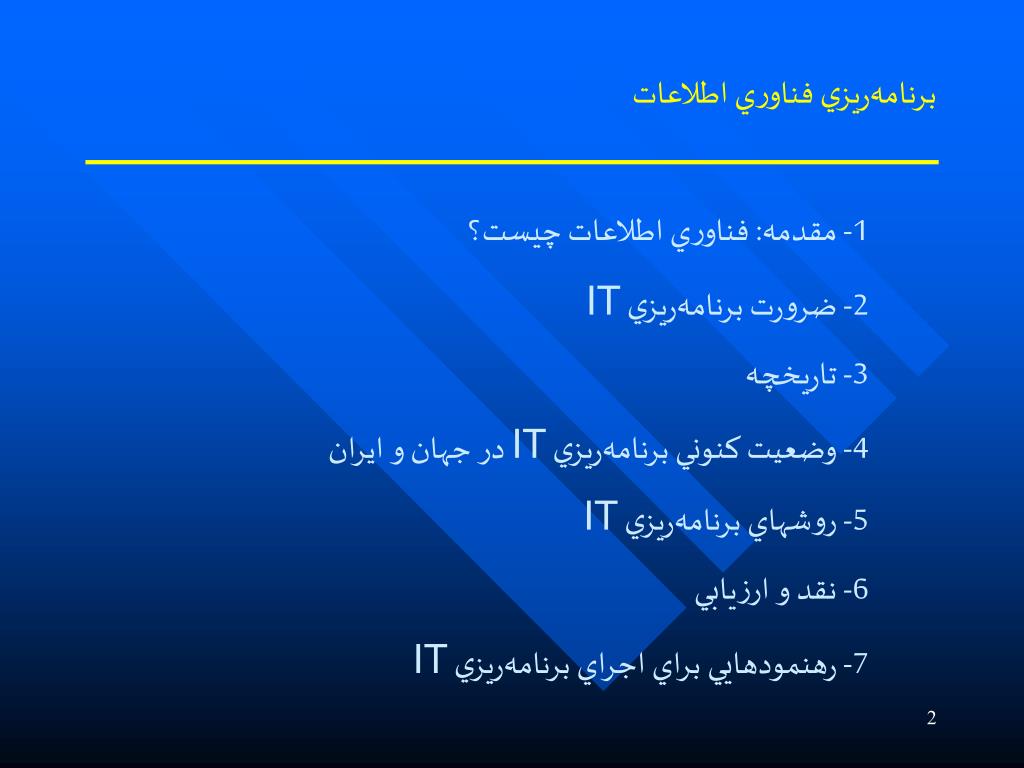 برنامه‌ريزي فناوري اطلاعات

1- مقدمه: فناوري اطلاعات چيست؟

2- ضرورت برنامه‌ريزي IT

3- تاريخچه

4- وضعيت كنوني برنامه‌ريزي IT در جهان و ايران

5- روشهاي برنامه‌ريزي IT

6- نقد و ارزيابي

7- رهنمودهايي براي اجراي برنامه‌ريزي IT

2